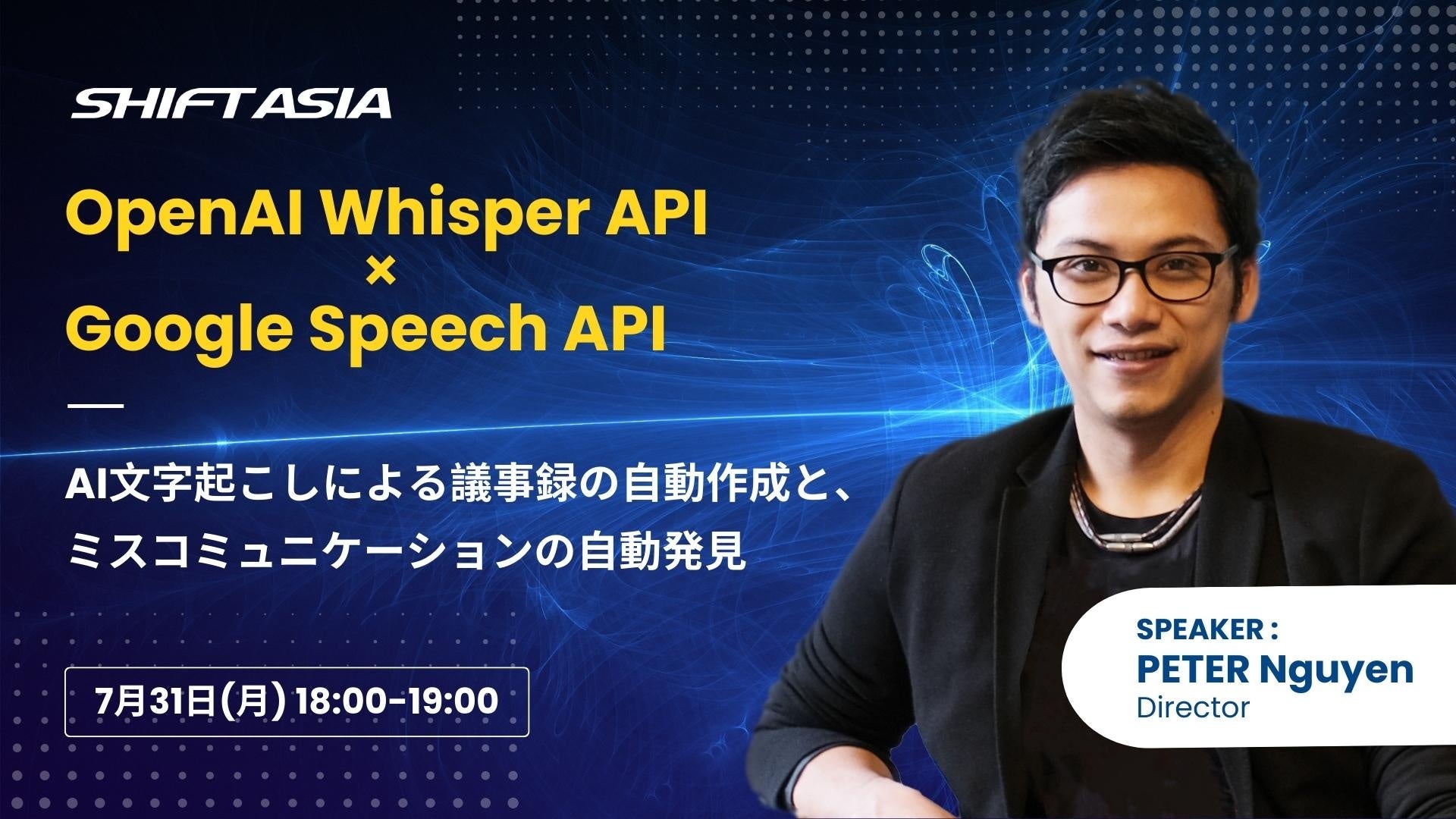 SHIFT ASIA

OpenAI Whisper API
×
Google Speech API

AI文字起こしによる議事録の自動作成と、
ミスコミュニケーションの自動発見

7月31日(月) 18:00-19:00

SPEAKER :
PETER Nguyen
Director